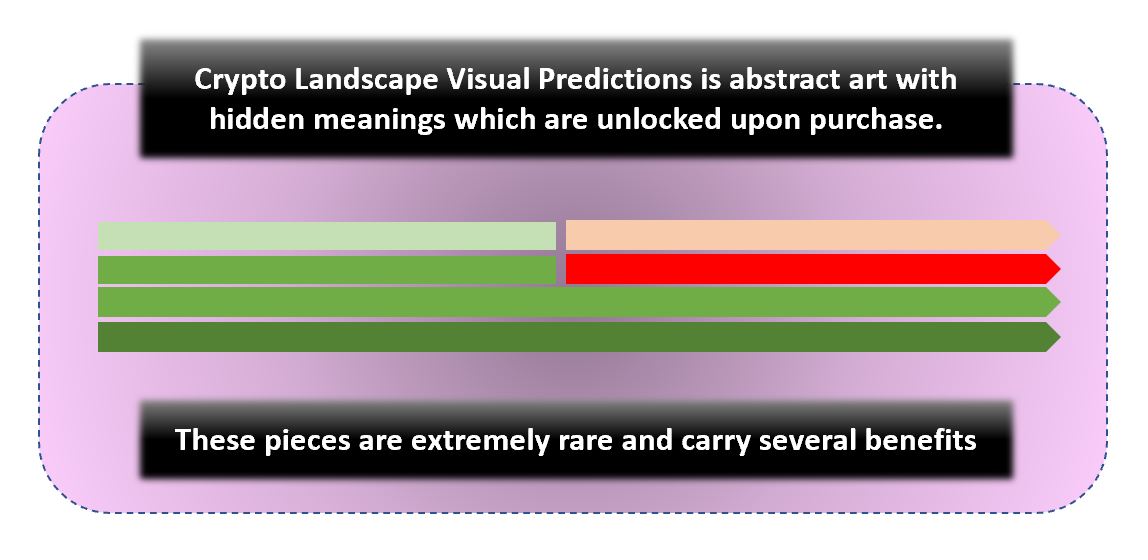 Crypto Landscape Visual Predictions is abstract art with hidden meanings which are unlocked upon purchase.

These pieces are extremely rare and carry several benefits